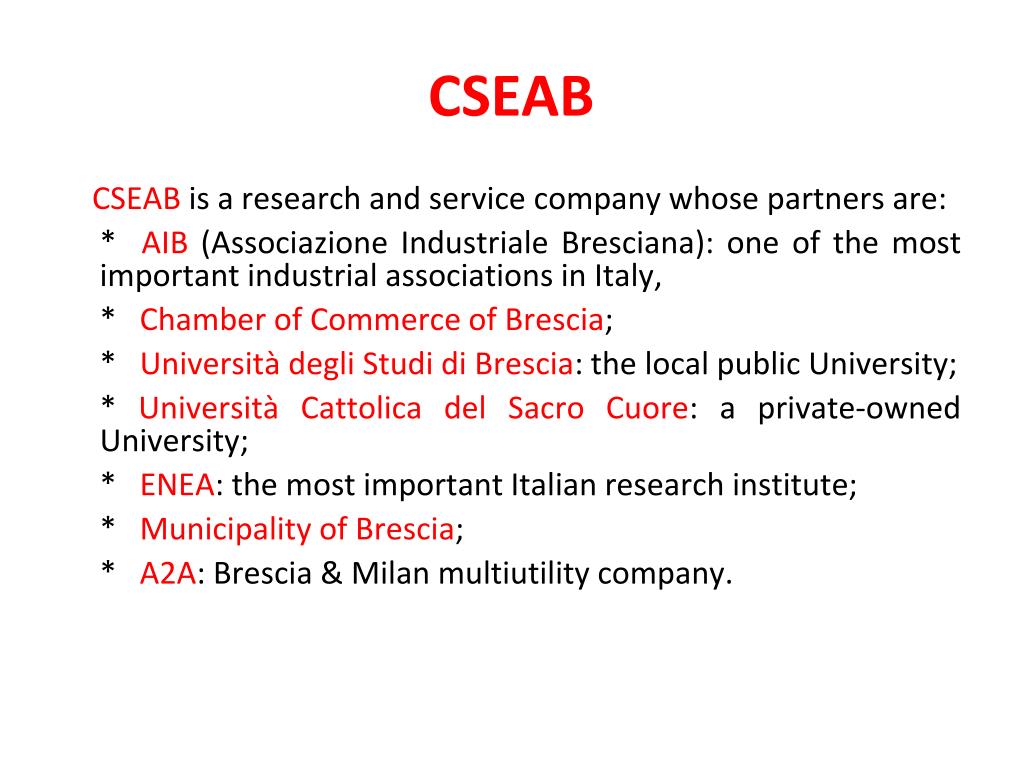 CSEAB

CSEAB is a research and service company whose partners are:
* AIB (Associazione Industriale Bresciana): one of the most important industrial associations in Italy,
* Chamber of Commerce of Brescia;
* Università degli Studi di Brescia: the local public University;
* Università Cattolica del Sacro Cuore: a private-owned University;
* ENEA: the most important Italian research institute;
* Municipality of Brescia;
* A2A: Brescia & Milan multiutility company.